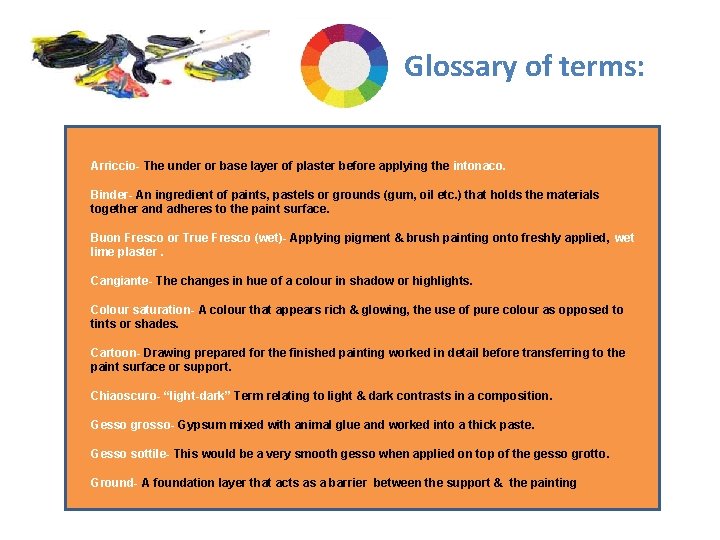 Glossary of terms:

Arriccio- The under or base layer of plaster before applying the intonaco.

Binder- An ingredient of paints, pastels or grounds (gum, oil etc.) that holds the materials together and adheres to the paint surface.

Buon Fresco or True Fresco (wet)- Applying pigment & brush painting onto freshly applied, wet lime plaster .

Cangiante- The changes in hue of a colour in shadow or highlights.

Colour saturation- A colour that appears rich & glowing, the use of pure colour as opposed to tints or shades.

Cartoon- Drawing prepared for the finished painting worked in detail before transferring to the paint surface or support.

Chiaoscuro- "light-dark" Term relating to light & dark contrasts in a composition.

Gesso grosso- Gypsum mixed with animal glue and worked into a thick paste.

Gesso sottile- This would be a very smooth gesso when applied on top of the gesso grotto.

Ground- A foundation layer that acts as a barrier between the support & the painting